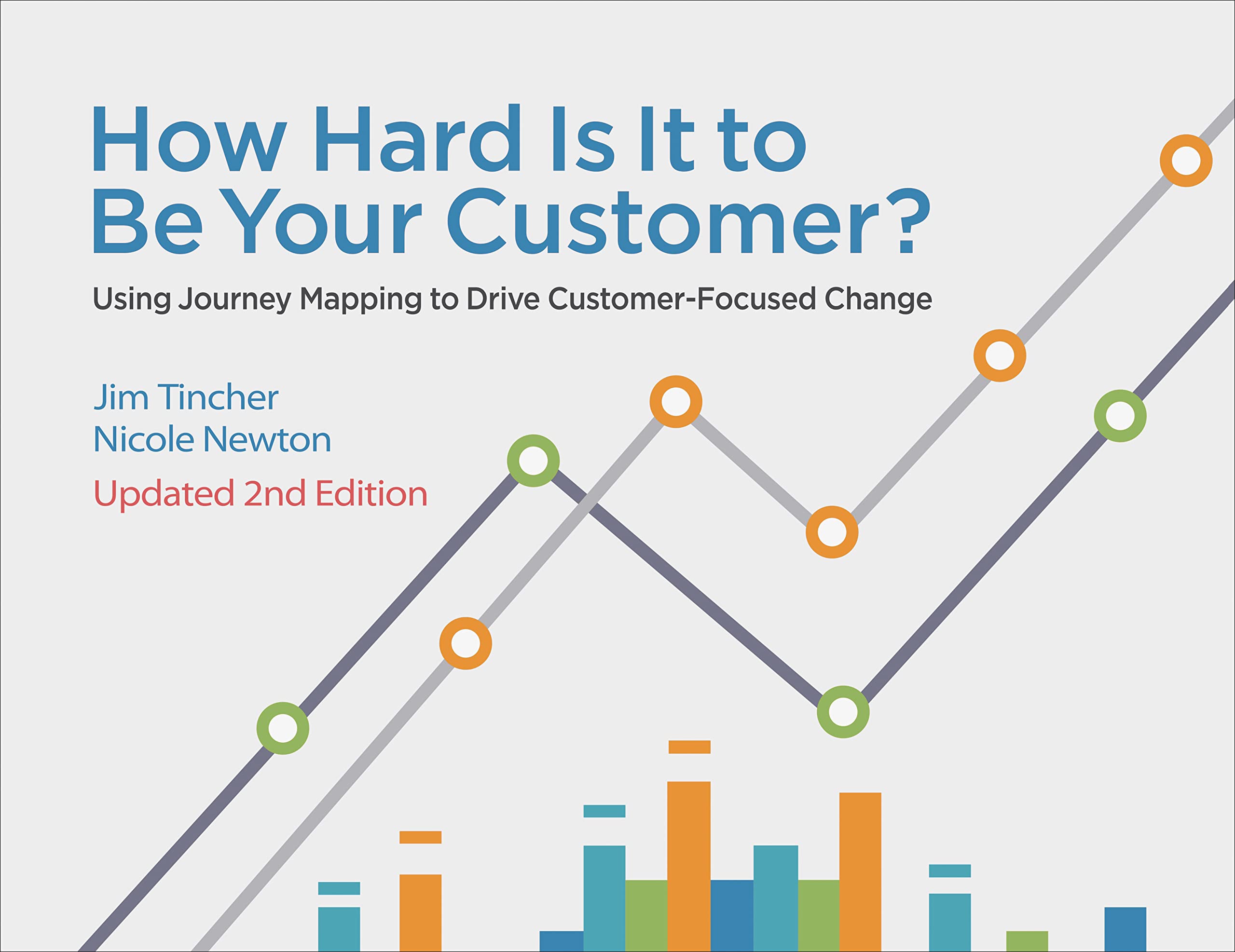 How Hard Is It to Be Your Customer?

Using Journey Mapping to Drive Customer-Focused Change

Jim Tincher
Nicole Newton

Updated 2nd Edition